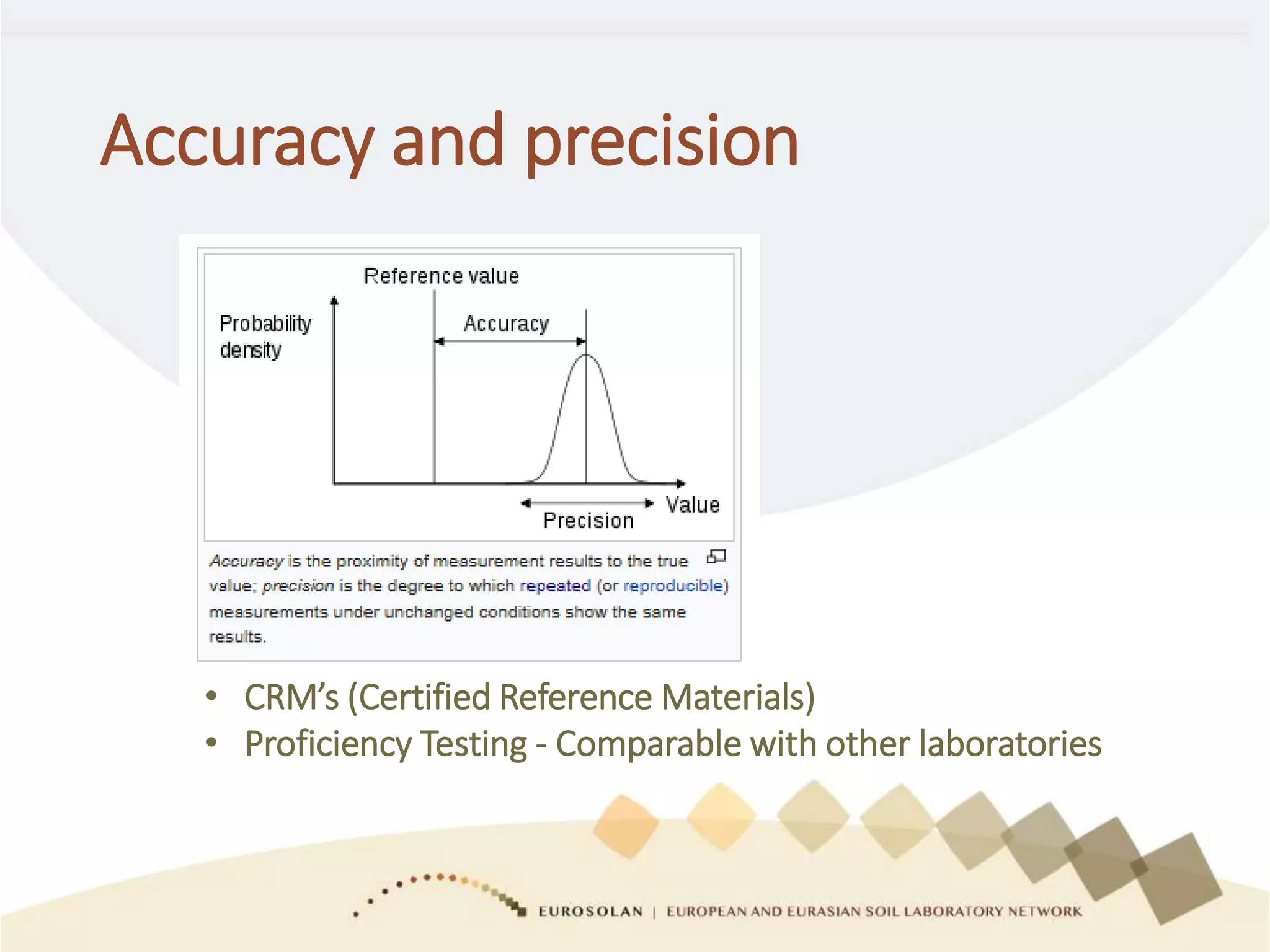 Accuracy and precision

Reference value

Probability density

Accuracy

Value

Precision

Accuracy is the proximity of measurement results to the true value; precision is the degree to which repeated (or reproducible) measurements under unchanged conditions show the same results.

• CRM's (Certified Reference Materials)
• Proficiency Testing - Comparable with other laboratories

EUROSOLAN | EUROPEAN AND EURASIAN SOIL LABORATORY NETWORK